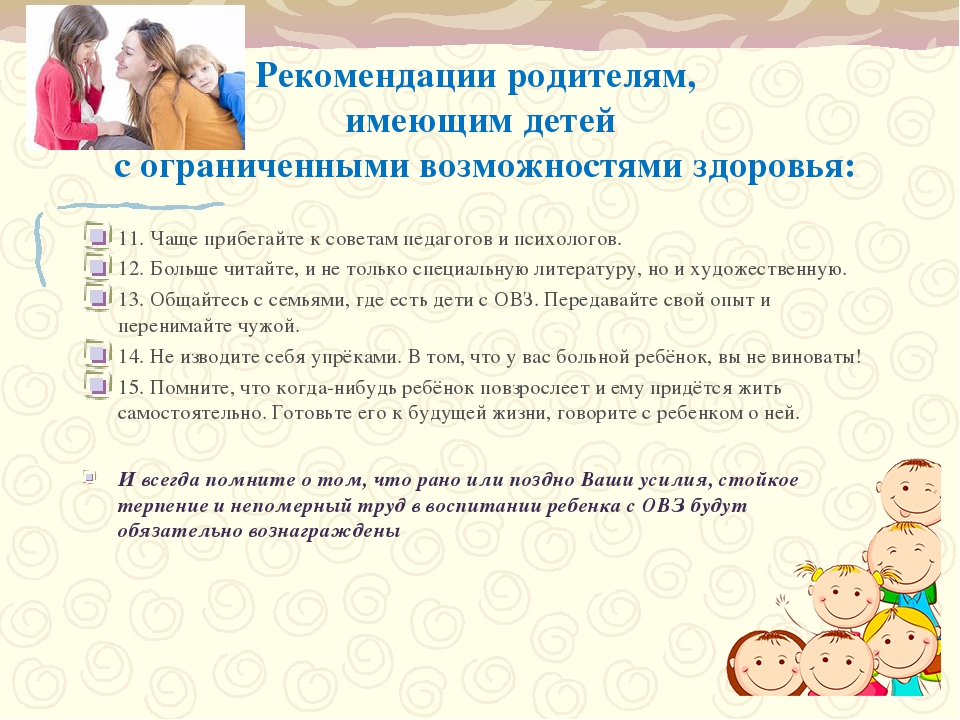 Рекомендации родителям, имеющим детей с ограниченными возможностями здоровья:

11. Чаще прибегайте к советам педагогов и психологов.

12. Больше читайте, и не только специальную литературу, но и художественную.

13. Общайтесь с семьями, где есть дети с ОВЗ. Передавайте свой опыт и перенимайте чужой.

14. Не изводите себя упрёками. В том, что у вас больной ребёнок, вы не виноваты!

15. Помните, что когда-нибудь ребёнок повзрослеет и ему придётся жить самостоятельно. Готовьте его к будущей жизни, говорите с ребенком о ней.

И всегда помните о том, что рано или поздно Ваши усилия, стойкое терпение и непомерный труд в воспитании ребенка с ОВЗ будут обязательно вознаграждены